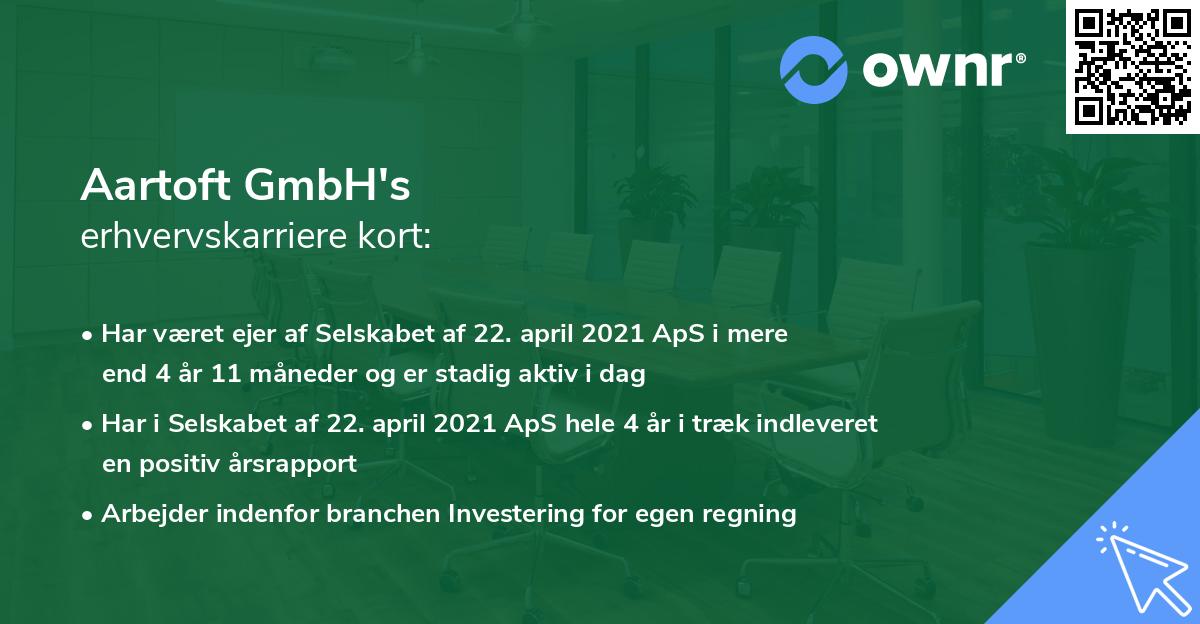 ownr®

Aartoft GmbH's
erhvervskarriere kort:

• Har været ejer af Selskabet af 22. april 2021 ApS i mere end 4 år 11 måneder og er stadig aktiv i dag

• Har i Selskabet af 22. april 2021 ApS hele 4 år i træk indleveret en positiv årsrapport

• Arbejder indenfor branchen Investering for egen regning